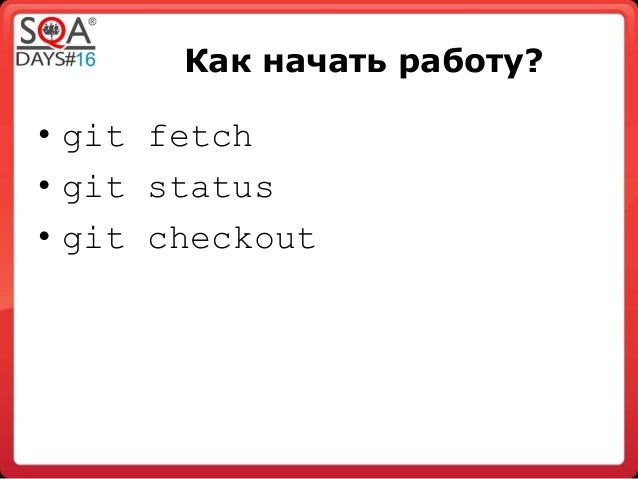 SQA®
DAYS#16

Как начать работу?

• git fetch
• git status
• git checkout